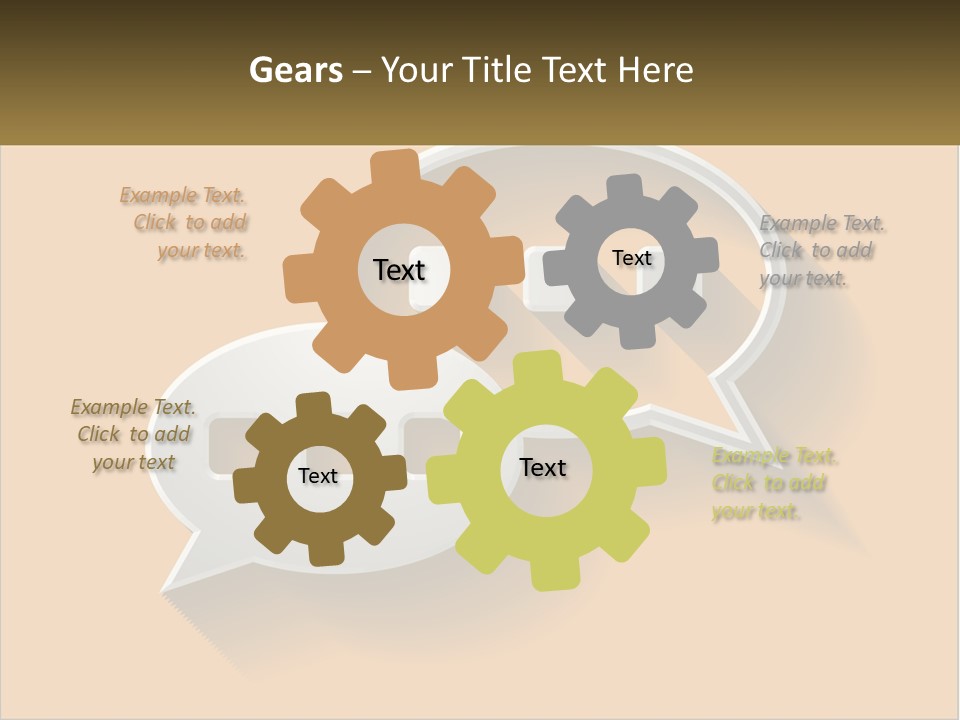 Gears – Your Title Text Here

Example Text. Click to add your text.

Text

Text

Example Text. Click to add your text.

Example Text. Click to add your text

Text

Text

Example Text. Click to add your text.